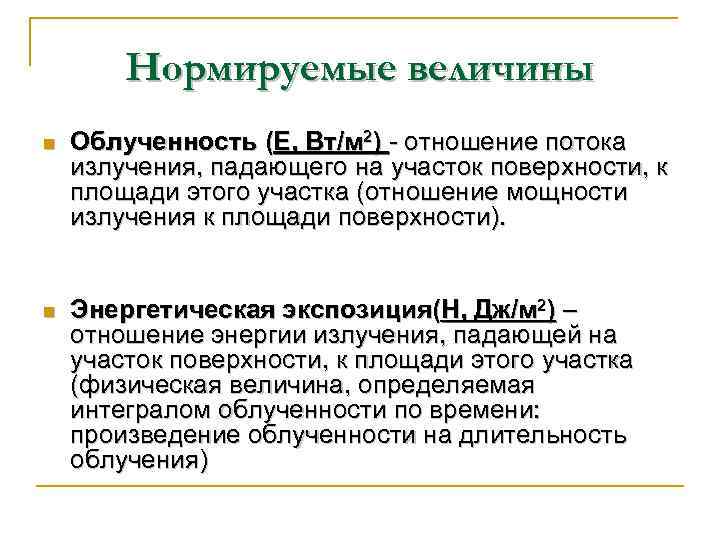 Нормируемые величины

Облученность (Е, Вт/м$^2$) - отношение потока излучения, падающего на участок поверхности, к площади этого участка (отношение мощности излучения к площади поверхности).

Энергетическая экспозиция(Н, Дж/м$^2$) – отношение энергии излучения, падающей на участок поверхности, к площади этого участка (физическая величина, определяемая интегралом облученности по времени: произведение облученности на длительность облучения)